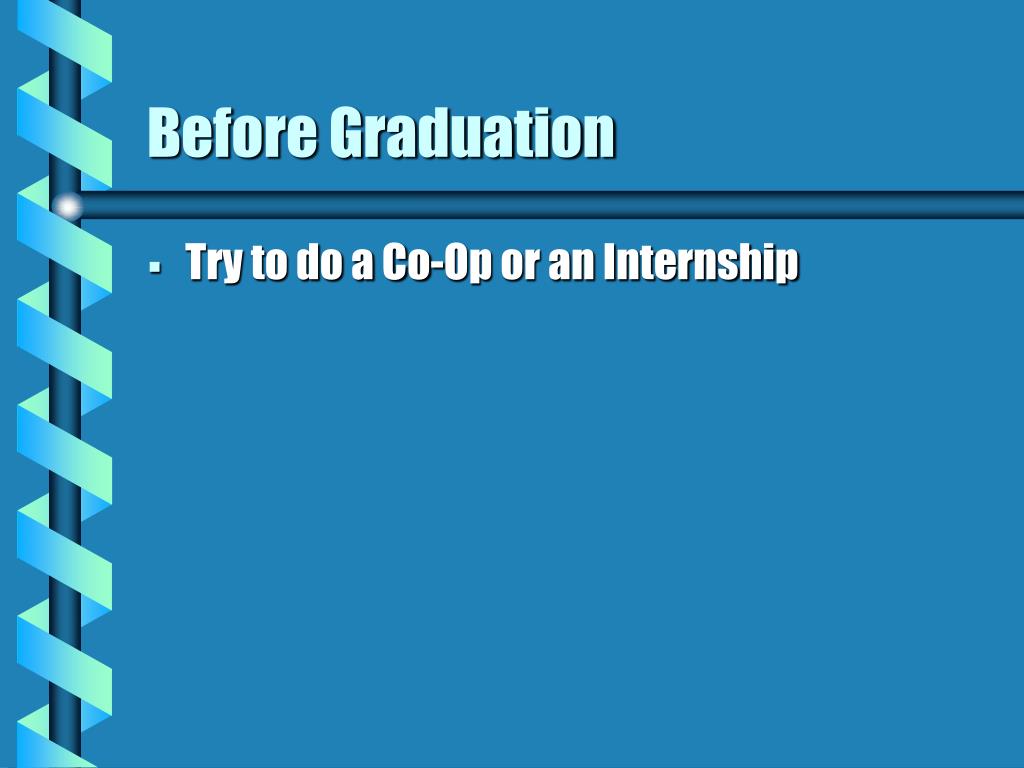 Before Graduation

- Try to do a Co-Op or an Internship